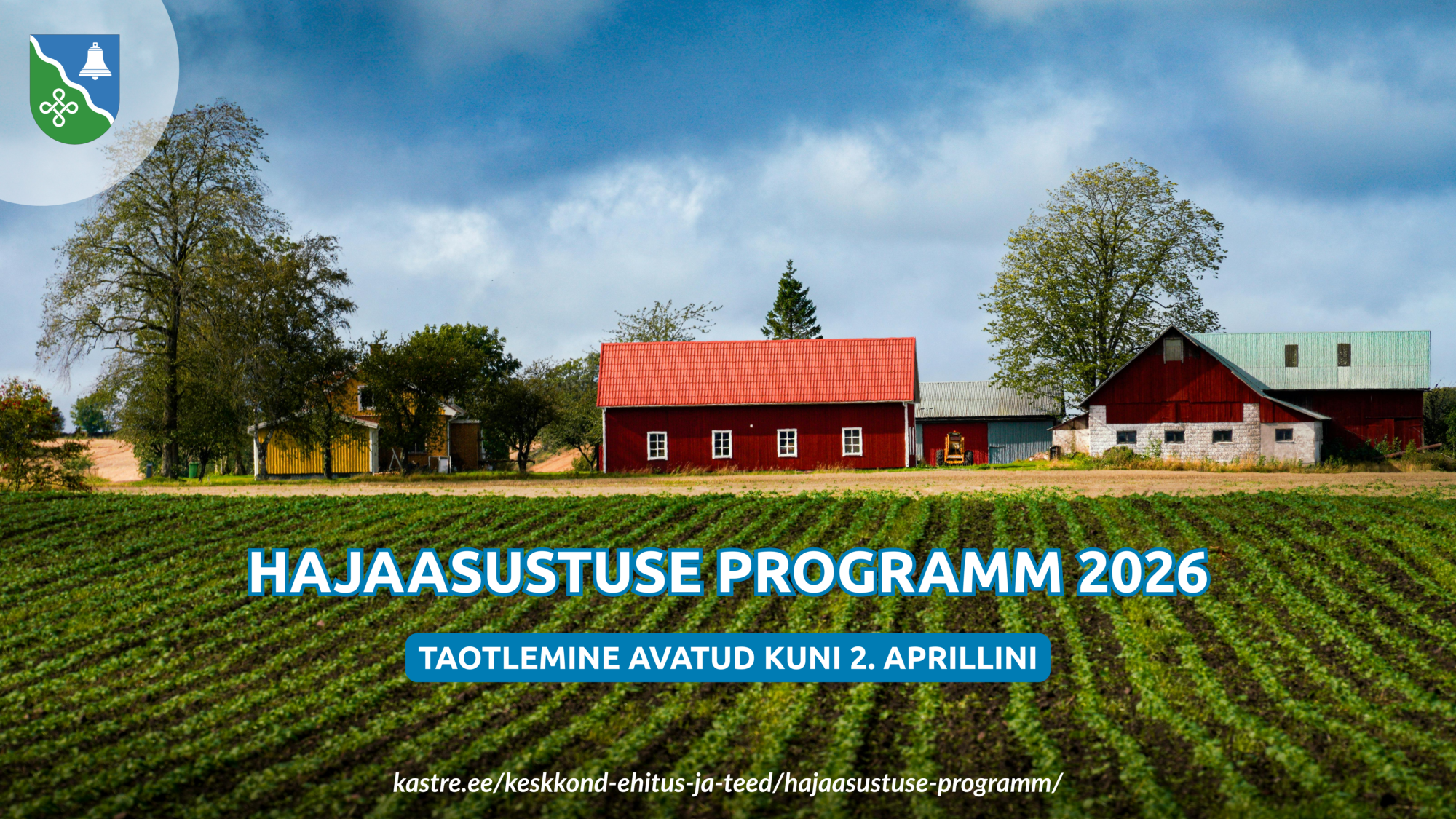 HAJAASUSTUSE PROGRAMM 2026

TAOTLEMINE AVATUD KUNI 2. APRILLINI

kastre.ee/keskkond-ehitus-ja-teed/hajaasustuse-programm/